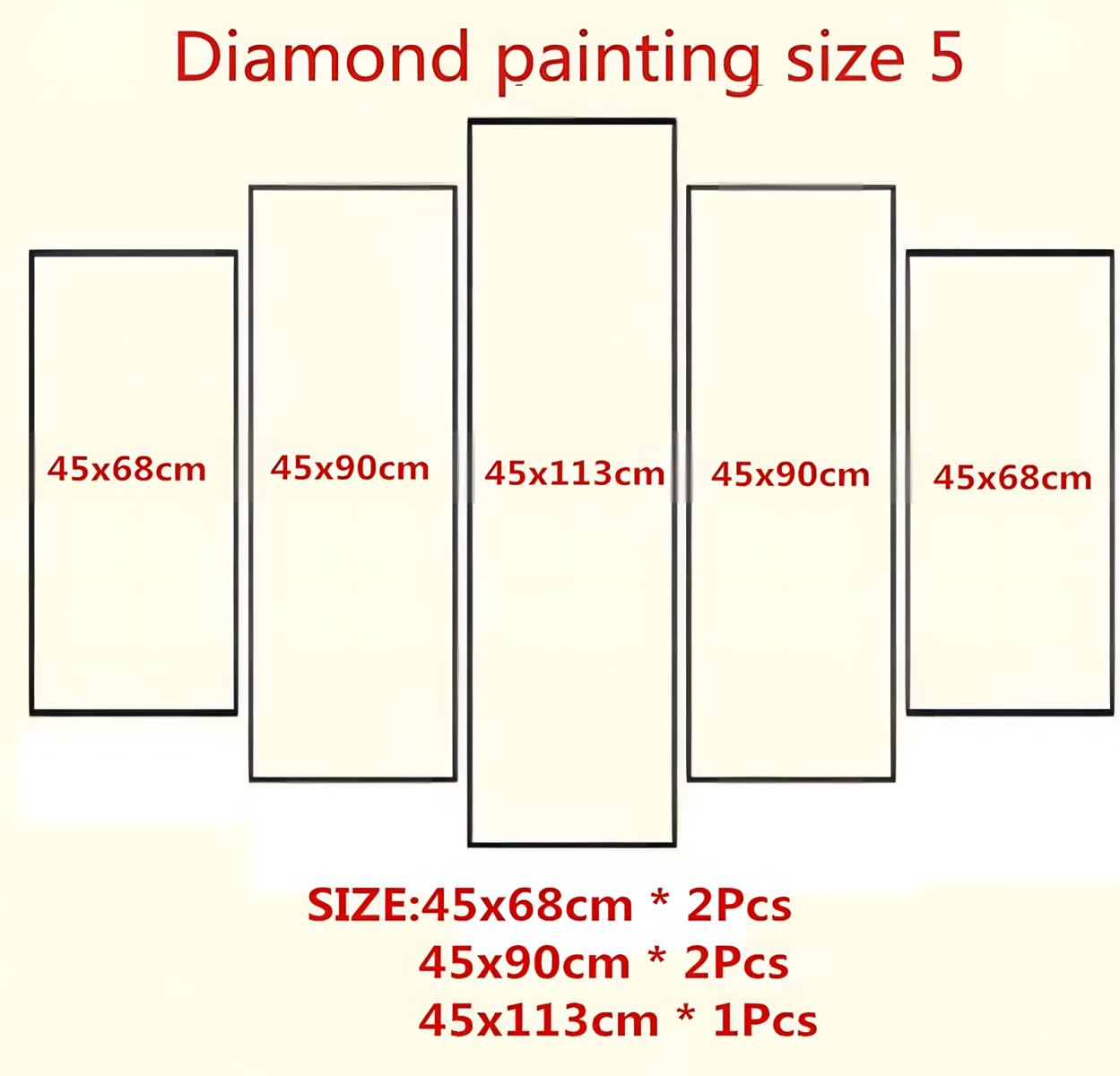 Diamond painting size 5

45x68cm

45x90cm

45x113cm

45x90cm

45x68cm

SIZE:45x68cm * 2Pcs
45x90cm * 2Pcs
45x113cm * 1Pcs